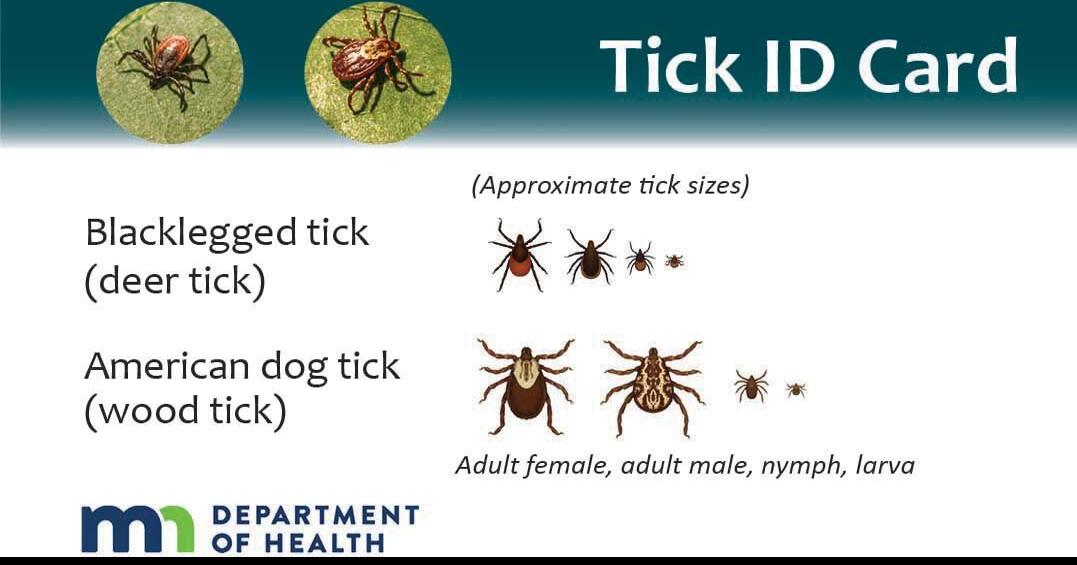 Tick ID Card

(Approximate tick sizes)

Blacklegged tick
(deer tick)

American dog tick
(wood tick)

Adult female, adult male, nymph, larva

mn DEPARTMENT OF HEALTH